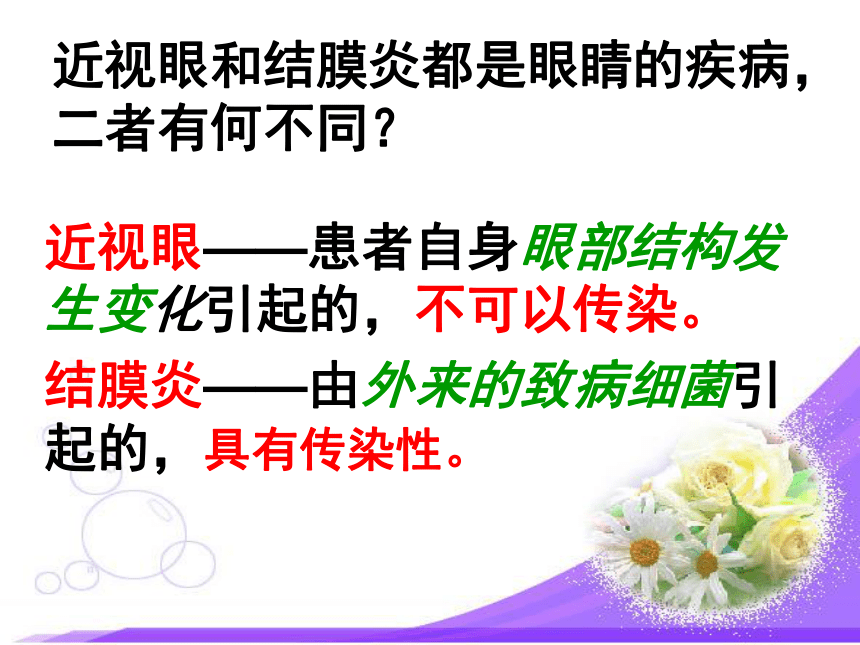 近视眼和结膜炎都是眼睛的疾病，二者有何不同？

近视眼——患者自身眼部结构发生变化引起的，不可以传染。

结膜炎——由外来的致病细菌引起的，具有传染性。